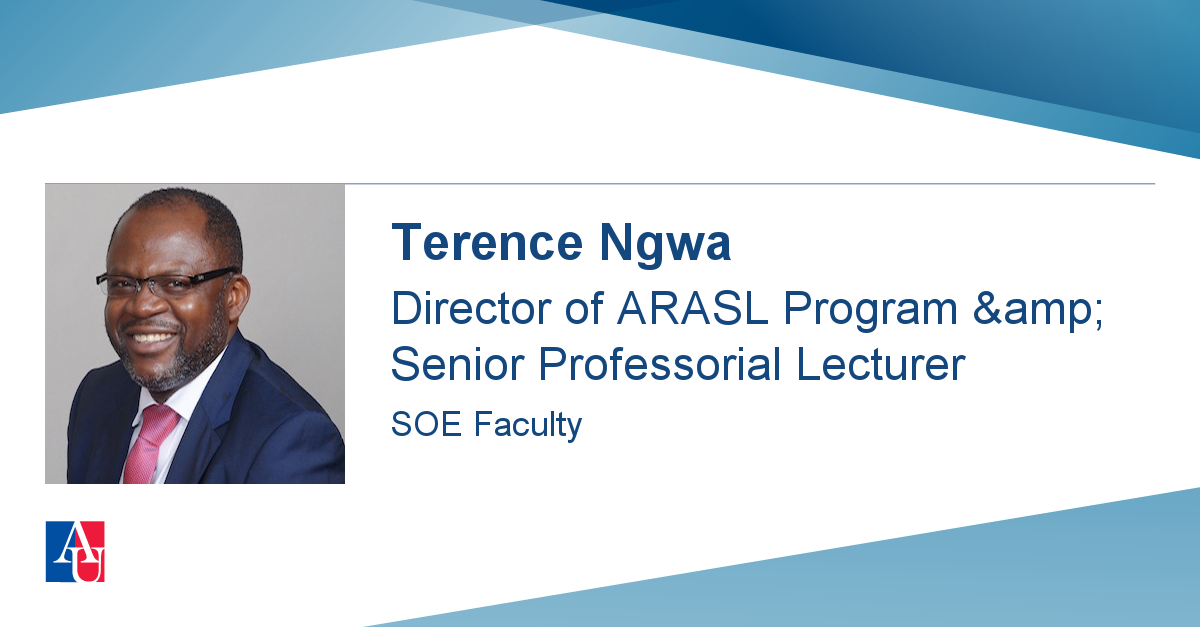 Terence Ngwa

Director of ARASL Program &amp; Senior Professorial Lecturer

SOE Faculty

AU